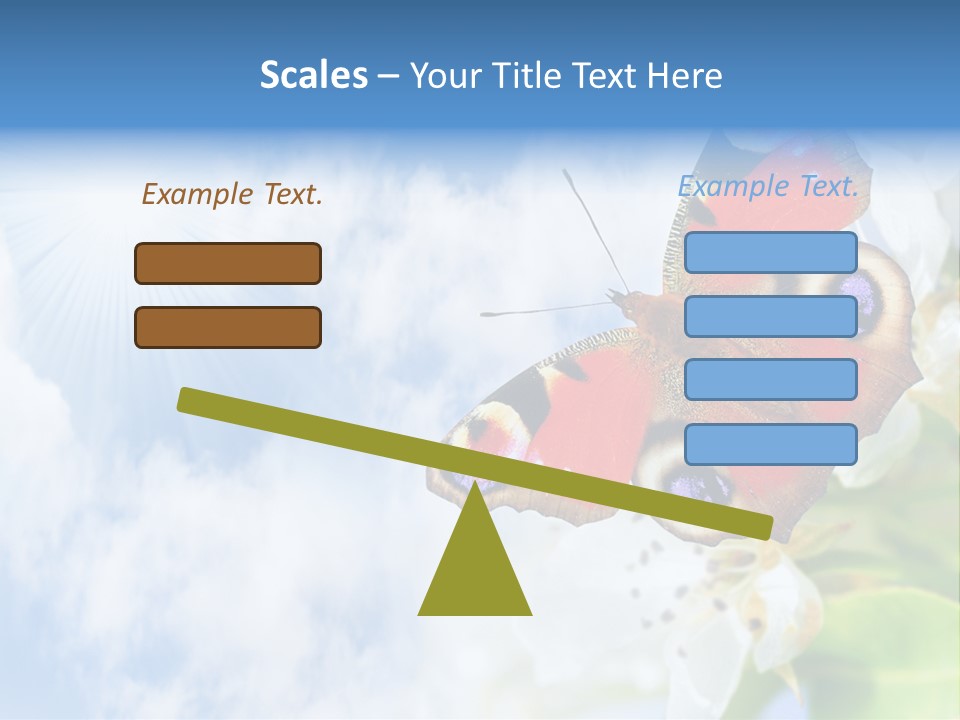 Scales – Your Title Text Here

Example Text.

Example Text.